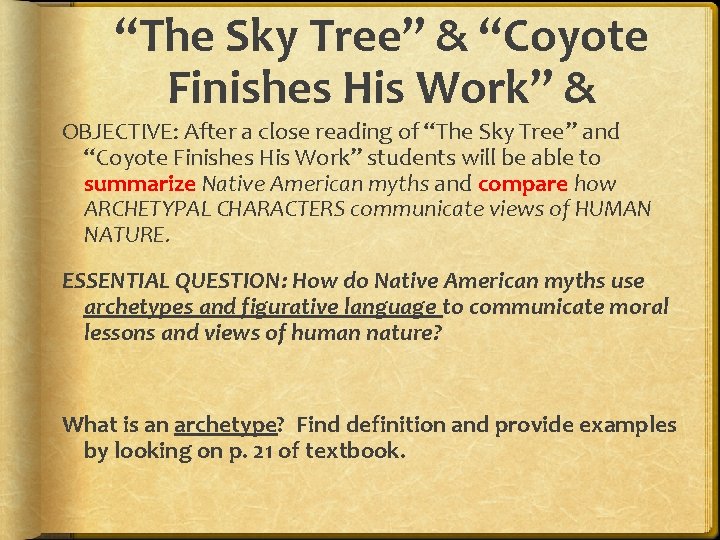 “The Sky Tree” & “Coyote Finishes His Work” &

OBJECTIVE: After a close reading of “The Sky Tree” and “Coyote Finishes His Work” students will be able to summarize Native American myths and compare how ARCHETYPAL CHARACTERS communicate views of HUMAN NATURE.

ESSENTIAL QUESTION: How do Native American myths use archetypes and figurative language to communicate moral lessons and views of human nature?

What is an archetype? Find definition and provide examples by looking on p. 21 of textbook.